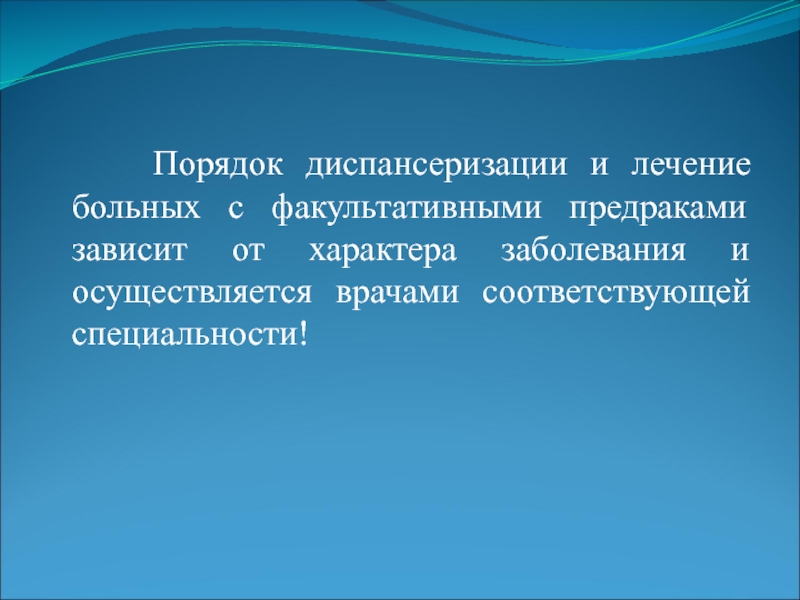 Порядок диспансеризации и лечение больных с факультативными предраками зависит от характера заболевания и осуществляется врачами соответствующей специальности!